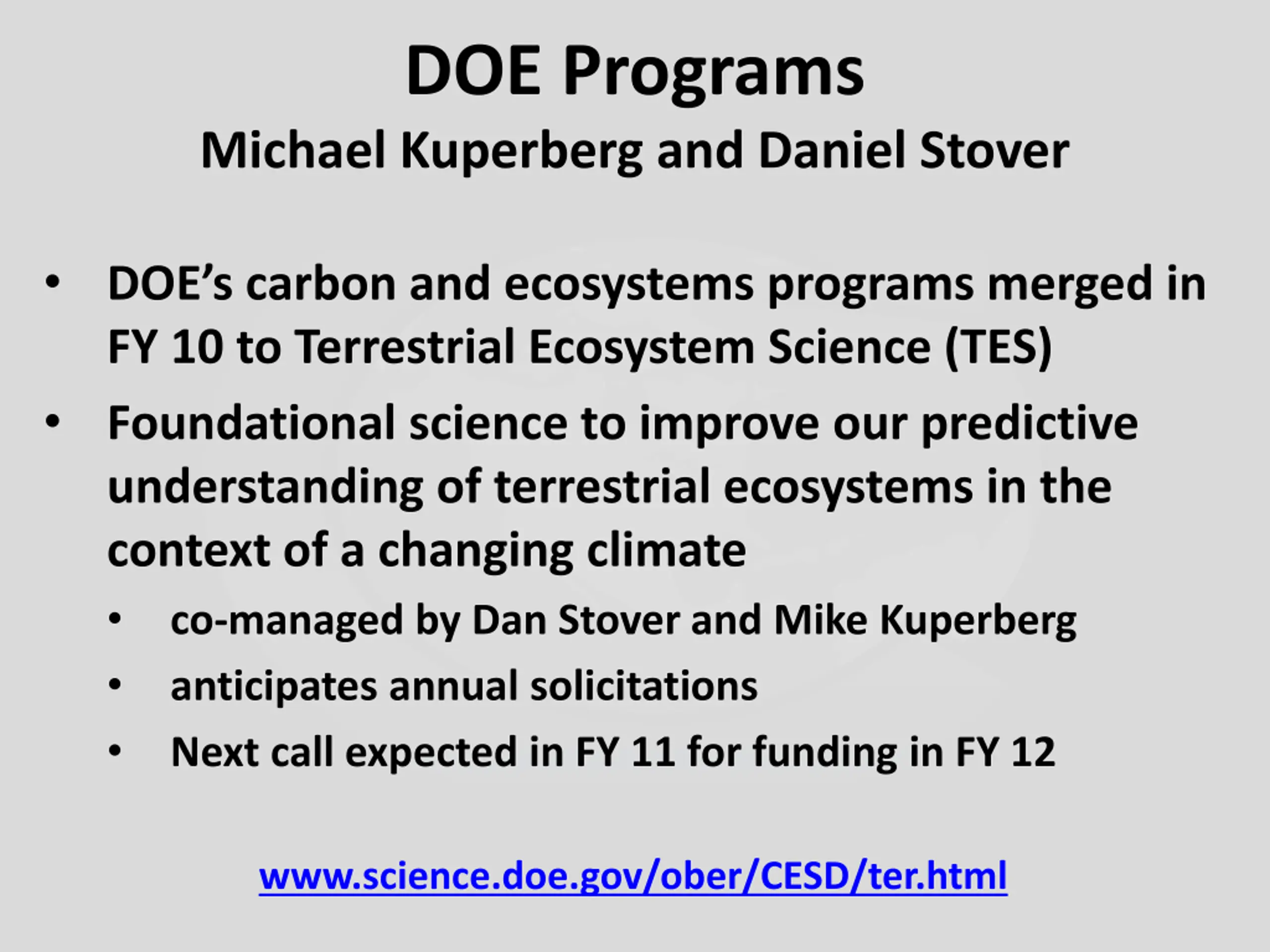 DOE Programs
Michael Kuperberg and Daniel Stover

• DOE's carbon and ecosystems programs merged in FY 10 to Terrestrial Ecosystem Science (TES)
• Foundational science to improve our predictive understanding of terrestrial ecosystems in the context of a changing climate
  • co-managed by Dan Stover and Mike Kuperberg
  • anticipates annual solicitations
  • Next call expected in FY 11 for funding in FY 12

www.science.doe.gov/ober/CESD/ter.html